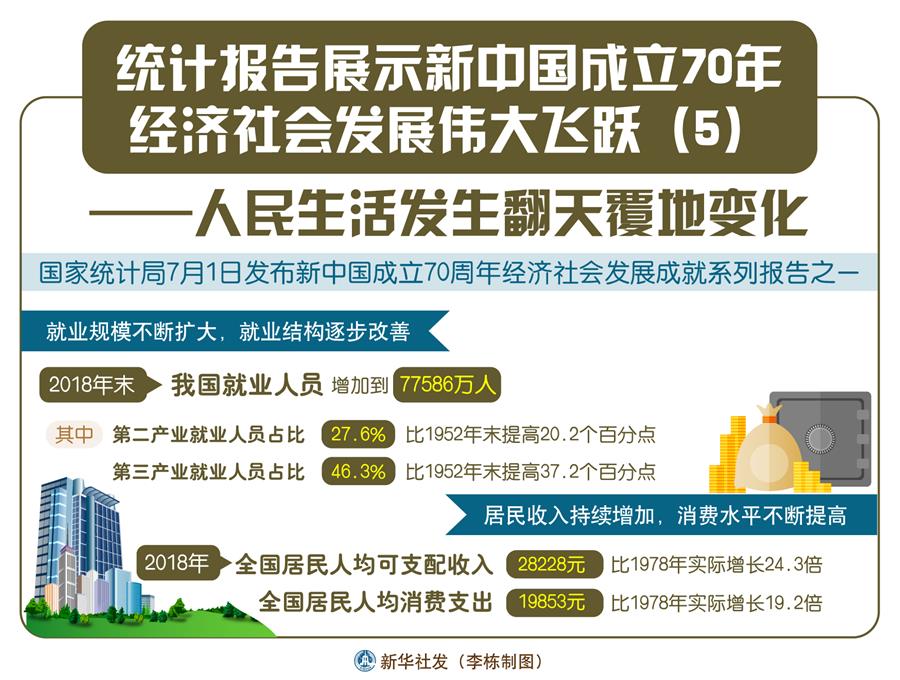 统计报告展示新中国成立70年经济社会发展伟大飞跃（5）

——人民生活发生翻天覆地变化

国家统计局7月1日发布新中国成立70周年经济社会发展成就系列报告之一

就业规模不断扩大，就业结构逐步改善

2018年末 我国就业人员 增加到 77586万人

其中 第二产业就业人员占比 27.6% 比1952年末提高20.2个百分点

第三产业就业人员占比 46.3% 比1952年末提高37.2个百分点

居民收入持续增加，消费水平不断提高

2018年 全国居民人均可支配收入 28228元 比1978年实际增长24.3倍

全国居民人均消费支出 19853元 比1978年实际增长19.2倍

新华社发（李栋制图）